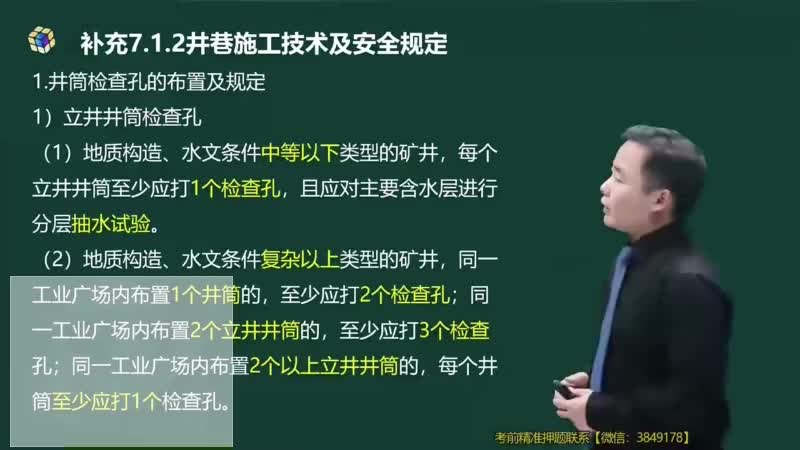 补充7.1.2井巷施工技术及安全规定

1.井筒检查孔的布置及规定

1）立井井筒检查孔

（1）地质构造、水文条件中等以下类型的矿井，每个立井井筒至少应打1个检查孔，且应对主要含水层进行分层抽水试验。

（2）地质构造、水文条件复杂以上类型的矿井，同一工业广场内布置1个井筒的，至少应打2个检查孔；同一工业广场内布置2个立井井筒的，至少应打3个检查孔；同一工业广场内布置2个以上立井井筒的，每个井筒至少应打1个检查孔。

考前精准押题联系【微信：3849178】